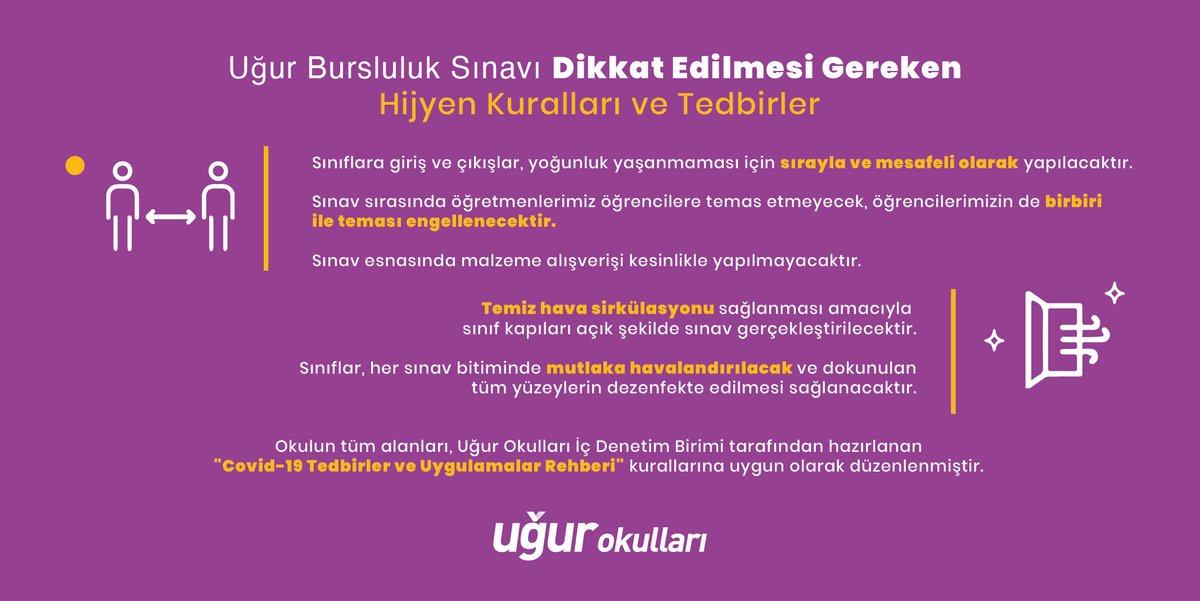 Uğur Bursluluk Sınavı Dikkat Edilmesi Gereken
Hijyen Kuralları ve Tedbirler

Sınıflara giriş ve çıkışlar, yoğunluk yaşanmaması için sırayla ve mesafeli olarak yapılacaktır.

Sınav sırasında öğretmenlerimiz öğrencilere temas etmeyecek, öğrencilerimizin de birbiri ile teması engellenecektir.

Sınav esnasında malzeme alışverişi kesinlikle yapılmayacaktır.

Temiz hava sirkülasyonu sağlanması amacıyla sınıf kapıları açık şekilde sınav gerçekleştirilecektir.

Sınıflar, her sınav bitiminde mutlaka havalandırılacak ve dokunulan tüm yüzeylerin dezenfekte edilmesi sağlanacaktır.

Okulun tüm alanları, Uğur Okulları İç Denetim Birimi tarafından hazırlanan "Covid-19 Tedbirler ve Uygulamalar Rehberi" kurallarına uygun olarak düzenlenmiştir.

uğur okulları